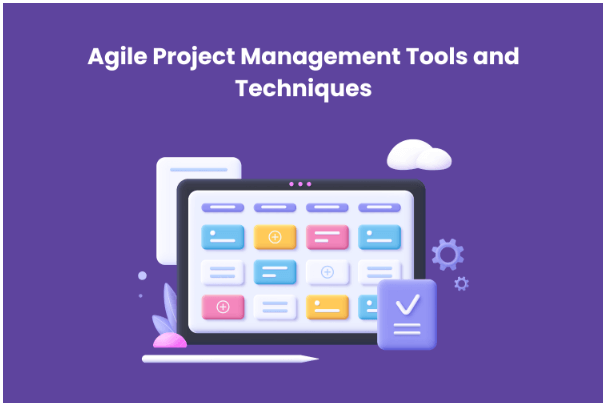 Agile Project Management Tools and Techniques